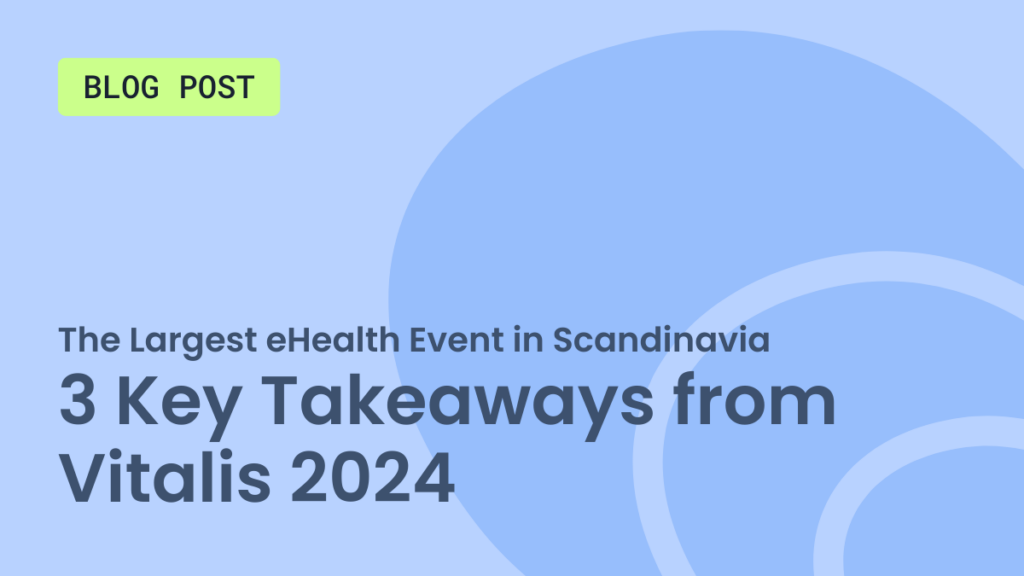 BLOG POST

The Largest eHealth Event in Scandinavia

3 Key Takeaways from Vitalis 2024